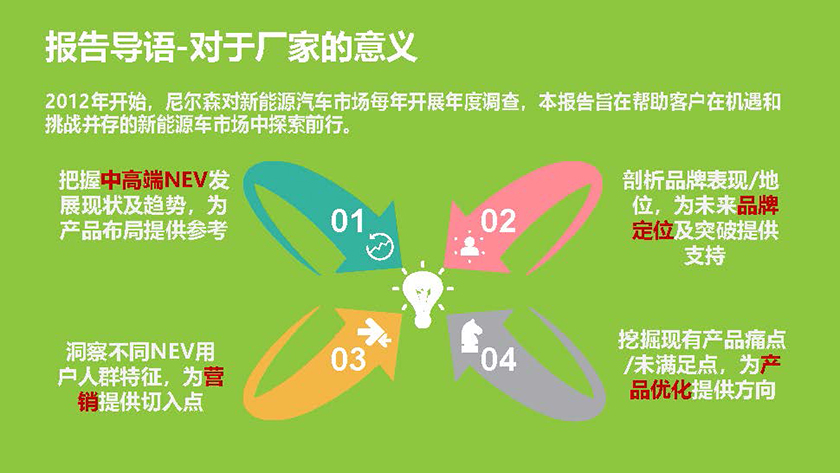 报告导语-对于厂家的意义

2012年开始，尼尔森对新能源汽车市场每年开展年度调查，本报告旨在帮助客户在机遇和挑战并存的新能源车市场中探索前行。

把握中高端NEV发展现状及趋势，为产品布局提供参考

01

02

剖析品牌表现/地位，为未来品牌定位及突破提供支持

洞察不同NEV用户人群特征，为营销提供切入点

03

04

挖掘现有产品痛点/未满足点，为产品优化提供方向